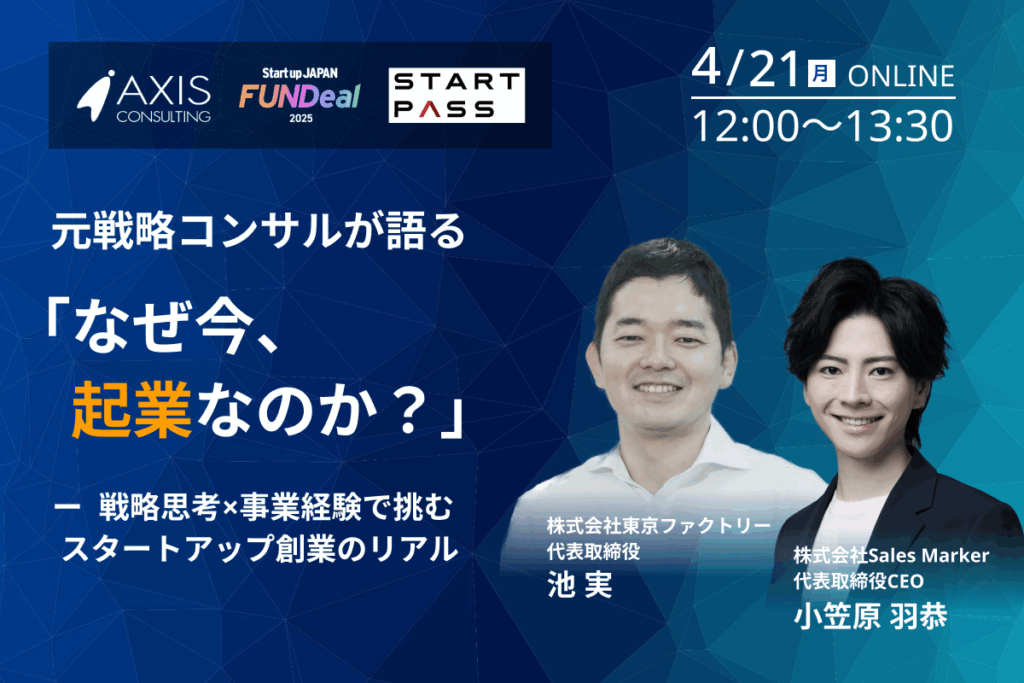 AXIS CONSULTING

Start up JAPAN FUNDeal 2025

START PASS

4/21 月 ONLINE
12:00〜13:30

元戦略コンサルが語る

「なぜ今、
起業なのか？」

ー 戦略思考×事業経験で挑む
スタートアップ創業のリアル

株式会社東京ファクトリー
代表取締役
池 実

株式会社Sales Marker
代表取締役CEO
小笠原 羽恭